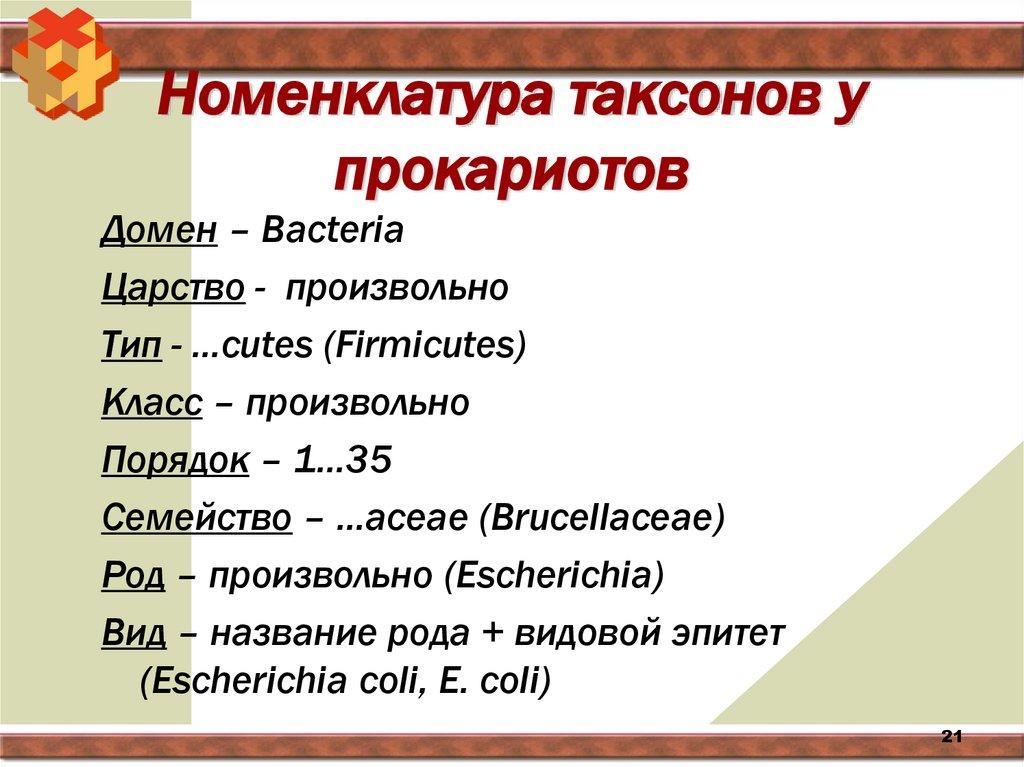 Номенклатура таксонов у прокариотов

Домен – Bacteria

Царство - произвольно

Тип - …cutes (Firmicutes)

Класс – произвольно

Порядок – 1…35

Семейство – …aceae (Brucellaceae)

Род – произвольно (Escherichia)

Вид – название рода + видовой эпитет (Escherichia coli, E. coli)

21